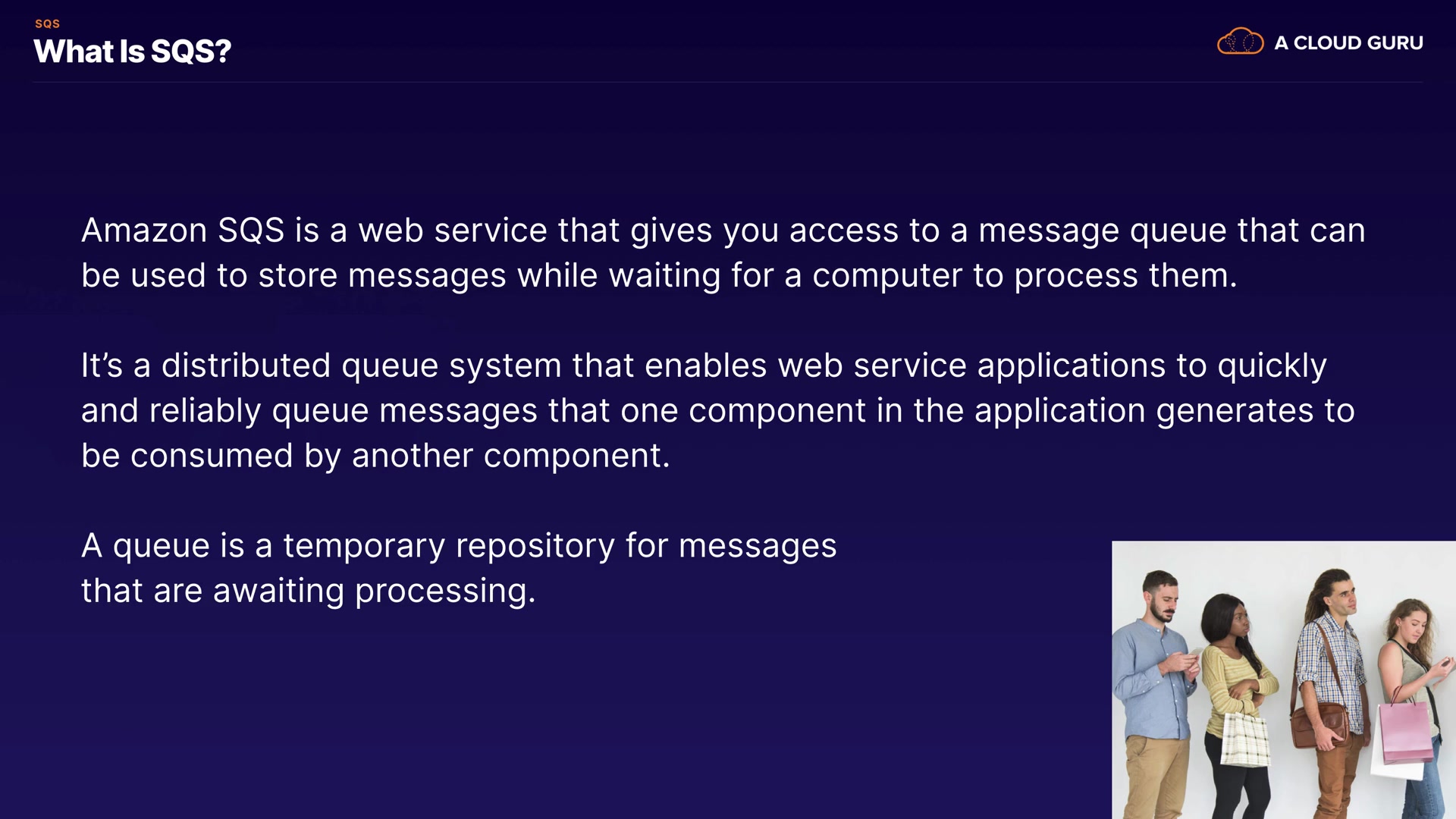 SQS
What Is SQS?

A CLOUD GURU

Amazon SQS is a web service that gives you access to a message queue that can be used to store messages while waiting for a computer to process them.

It's a distributed queue system that enables web service applications to quickly and reliably queue messages that one component in the application generates to be consumed by another component.

A queue is a temporary repository for messages that are awaiting processing.